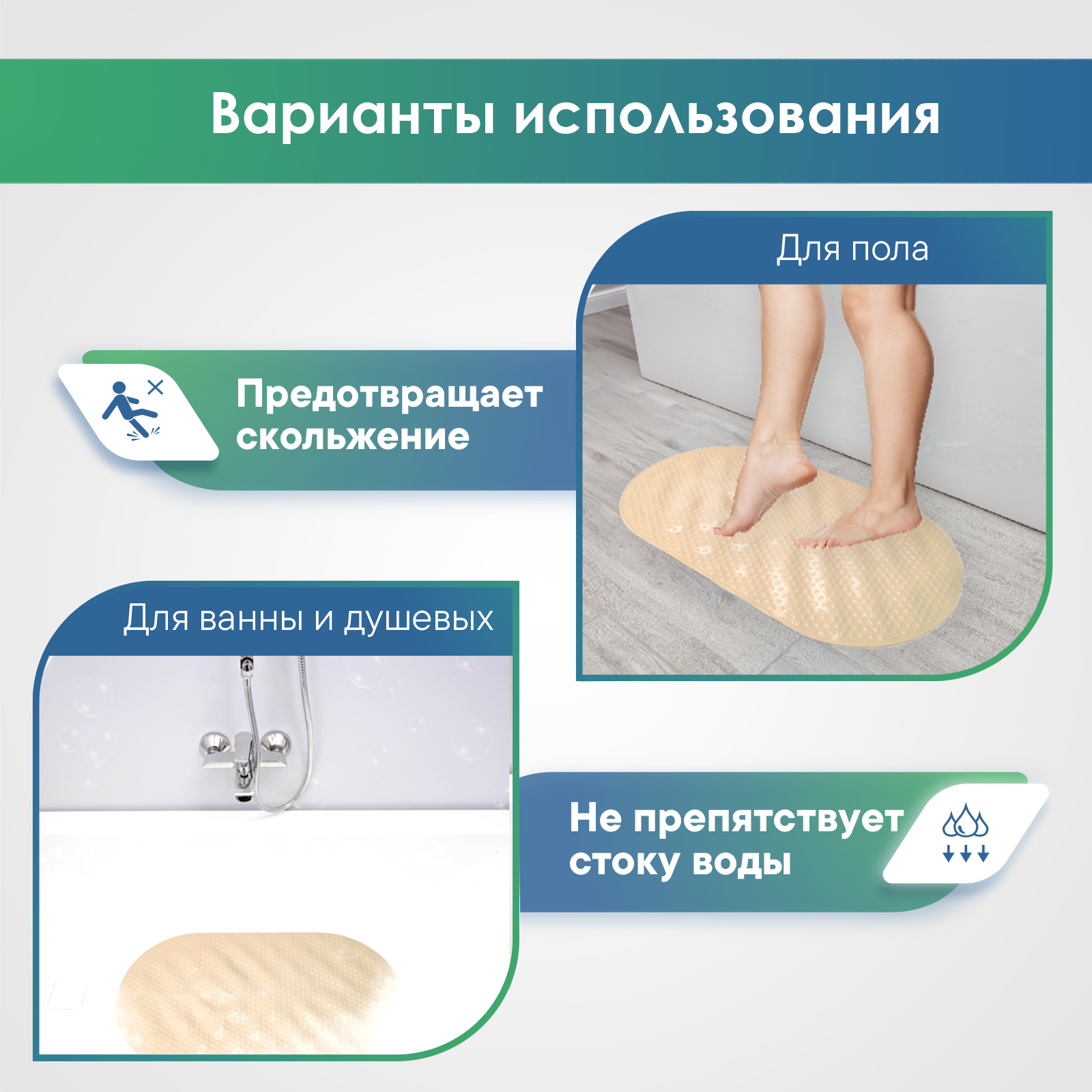 Варианты использования

Для пола

Предотвращает скольжение

Для ванны и душевых

Не препятствует стоку воды